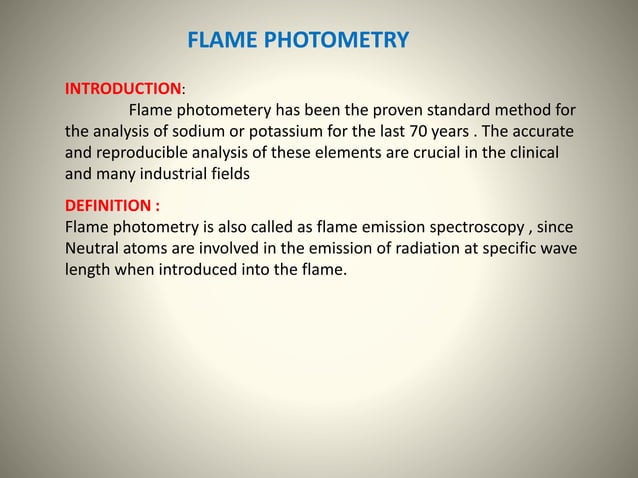 FLAME PHOTOMETRY

INTRODUCTION:
Flame photometery has been the proven standard method for the analysis of sodium or potassium for the last 70 years . The accurate and reproducible analysis of these elements are crucial in the clinical and many industrial fields

DEFINITION :
Flame photometry is also called as flame emission spectroscopy , since Neutral atoms are involved in the emission of radiation at specific wave length when introduced into the flame.